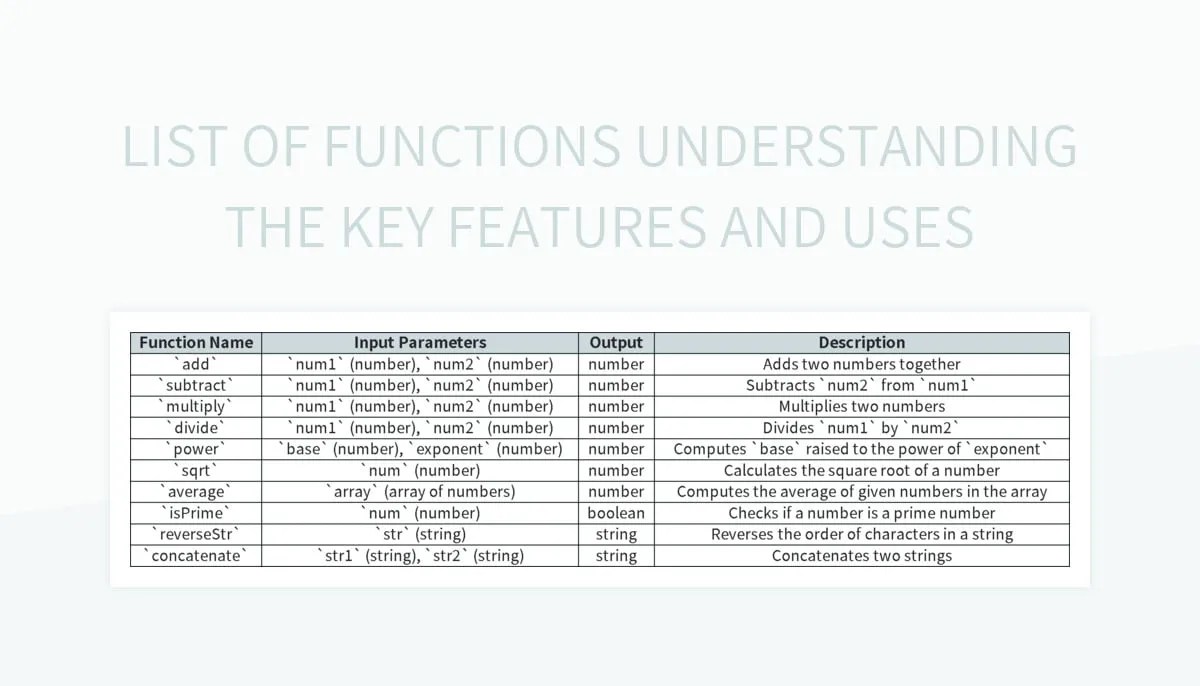 LIST OF FUNCTIONS UNDERSTANDING THE KEY FEATURES AND USES

| Function Name | Input Parameters | Output | Description |
|---|---|---|---|
| `add` | `num1` (number), `num2` (number) | number | Adds two numbers together |
| `subtract` | `num1` (number), `num2` (number) | number | Subtracts `num2` from `num1` |
| `multiply` | `num1` (number), `num2` (number) | number | Multiplies two numbers |
| `divide` | `num1` (number), `num2` (number) | number | Divides `num1` by `num2` |
| `power` | `base` (number), `exponent` (number) | number | Computes `base` raised to the power of `exponent` |
| `sqrt` | `num` (number) | number | Calculates the square root of a number |
| `average` | `array` (array of numbers) | number | Computes the average of given numbers in the array |
| `isPrime` | `num` (number) | boolean | Checks if a number is a prime number |
| `reverseStr` | `str` (string) | string | Reverses the order of characters in a string |
| `concatenate` | `str1` (string), `str2` (string) | string | Concatenates two strings |